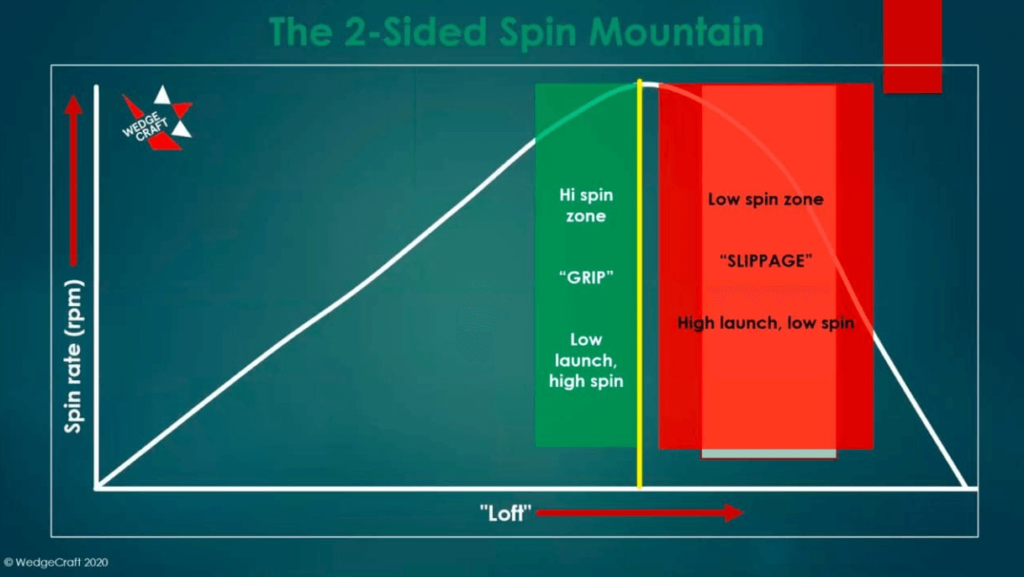 The 2-Sided Spin Mountain

WEDGE CRAFT

Spin rate (rpm)

Hi spin zone

"GRIP"

Low launch, high spin

Low spin zone

"SLIPPAGE"

High launch, low spin

"Loft"

© WedgeCraft 2020